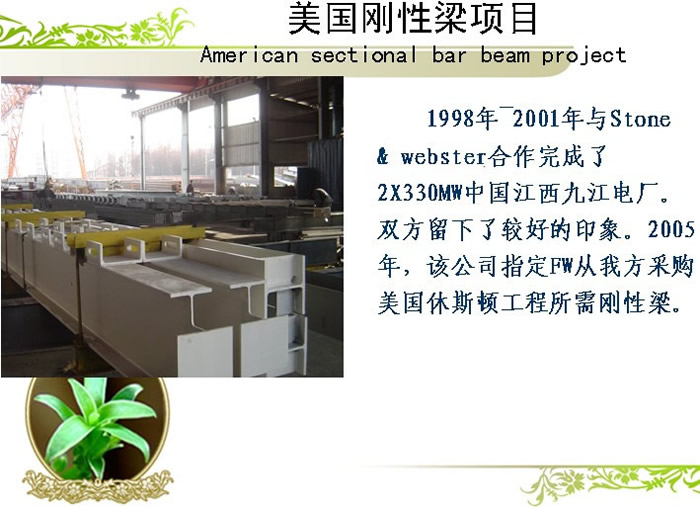 美国刚性梁项目

American sectional bar beam project

1998年¯2001年与Stone & webster合作完成了2X330MW中国江西九江电厂。双方留下了较好的印象。2005年，该公司指定FW从我方采购美国休斯顿工程所需刚性梁。